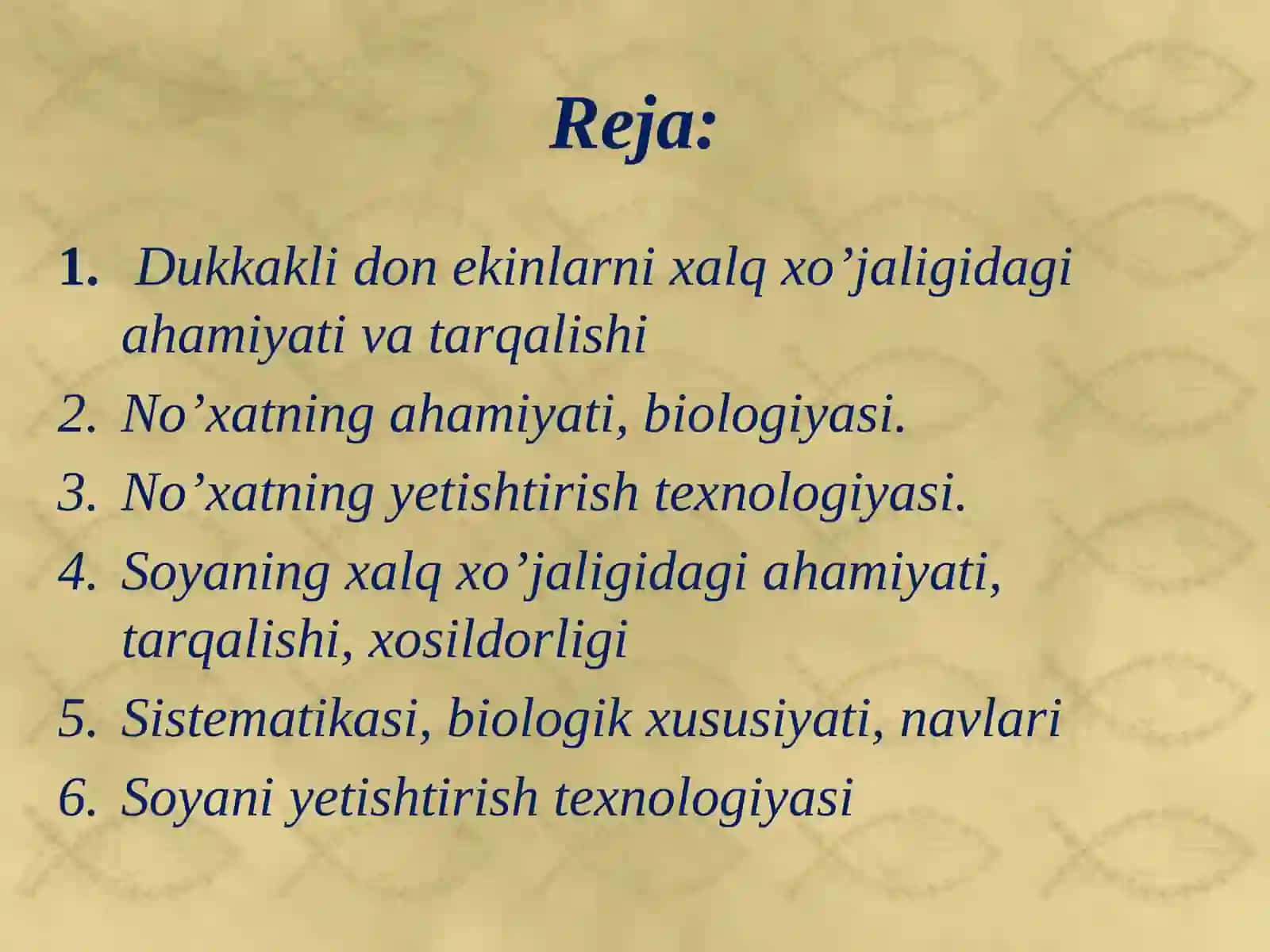 Reja:

1. Dukkakli don ekinlarni xalq xo’jaligidagi ahamiyati va tarqalishi
2. No’xatning ahamiyati, biologiyasi.
3. No’xatning yetishtirish texnologiyasi.
4. Soyaning xalq xo’jaligidagi ahamiyati, tarqalishi, xosildorligi
5. Sistematikasi, biologik xususiyati, navlari
6. Soyani yetishtirish texnologiyasi